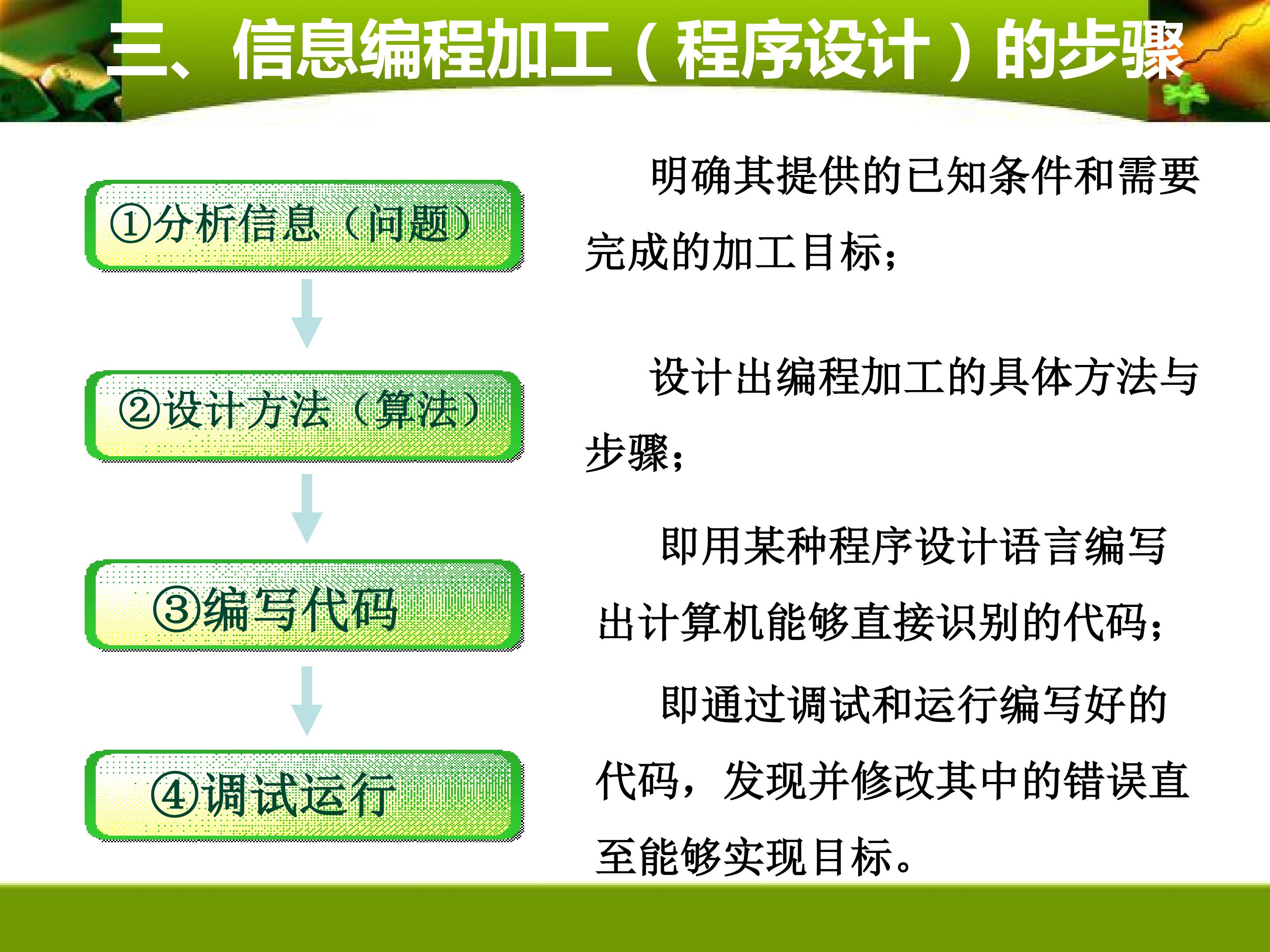 三、信息编程加工（程序设计）的步骤

①分析信息（问题）

②设计方法（算法）

③编写代码

④调试运行

明确其提供的已知条件和需要完成的加工目标；

设计出编程加工的具体方法与步骤；

即用某种程序设计语言编写出计算机能够直接识别的代码；

即通过调试和运行编写好的代码，发现并修改其中的错误直至能够实现目标。